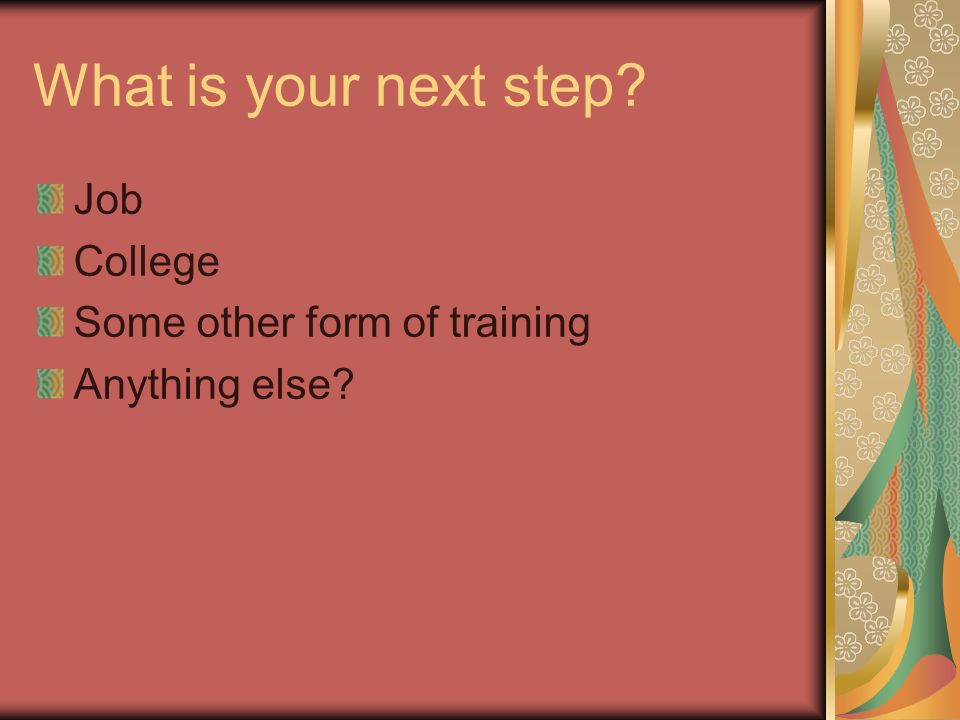 What is your next step?

Job
College
Some other form of training
Anything else?